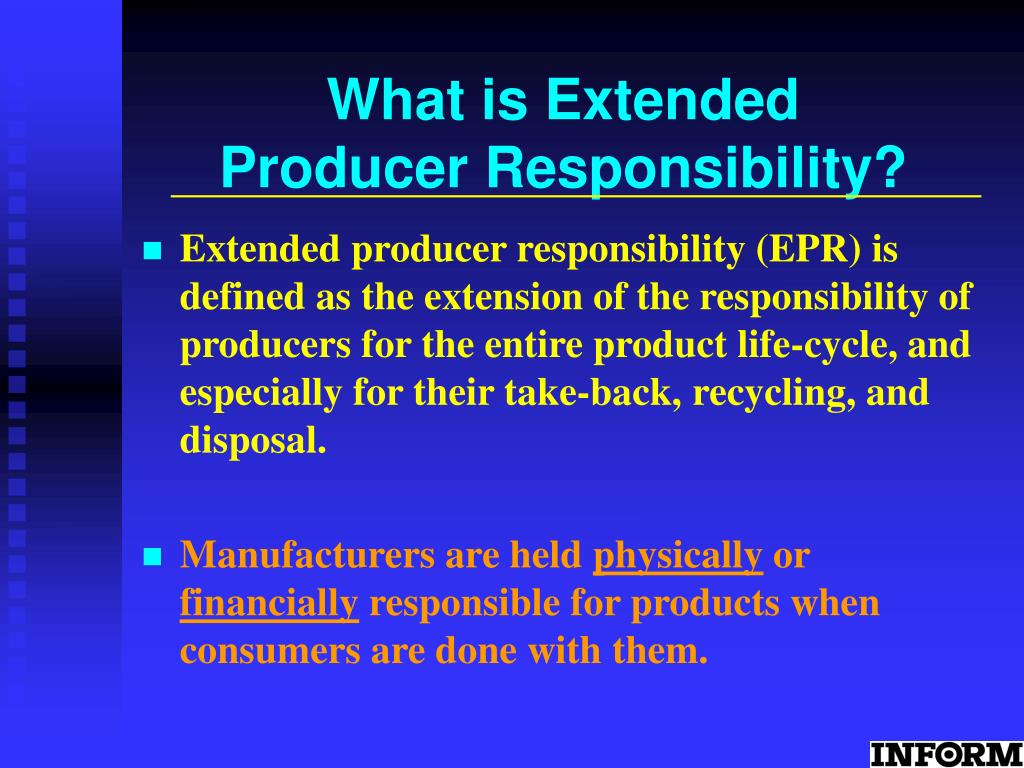 What is Extended Producer Responsibility?

Extended producer responsibility (EPR) is defined as the extension of the responsibility of producers for the entire product life-cycle, and especially for their take-back, recycling, and disposal.

Manufacturers are held physically or financially responsible for products when consumers are done with them.

INFORM